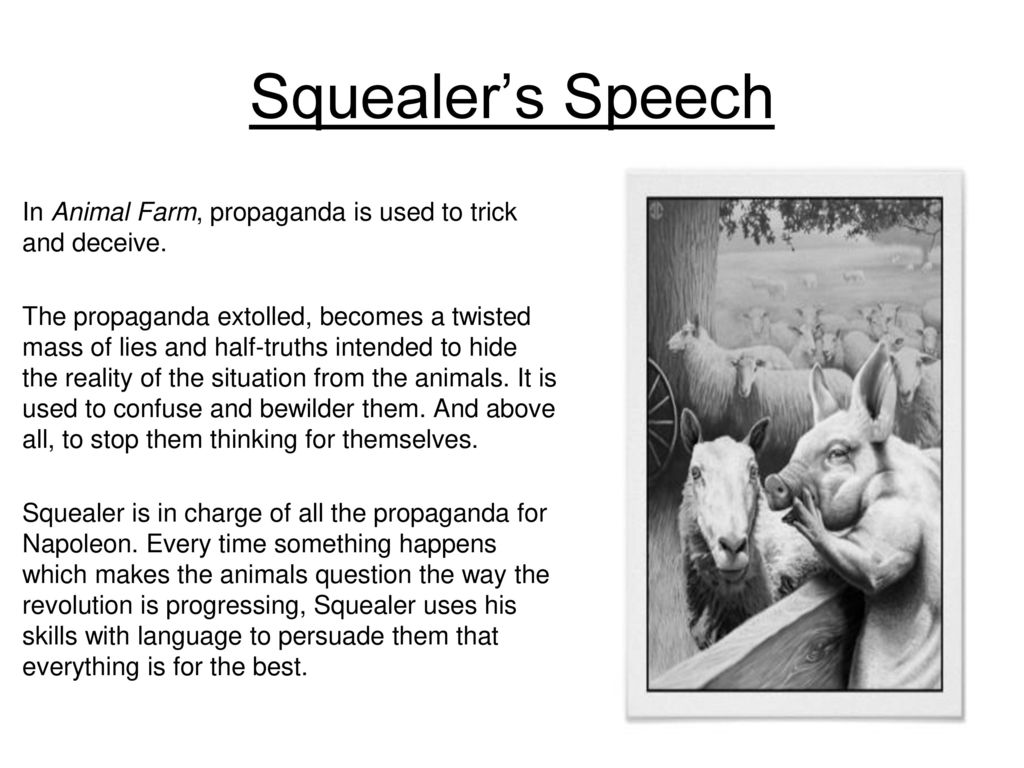 Squealer’s Speech

In Animal Farm, propaganda is used to trick and deceive.

The propaganda extolled, becomes a twisted mass of lies and half-truths intended to hide the reality of the situation from the animals. It is used to confuse and bewilder them. And above all, to stop them thinking for themselves.

Squealer is in charge of all the propaganda for Napoleon. Every time something happens which makes the animals question the way the revolution is progressing, Squealer uses his skills with language to persuade them that everything is for the best.